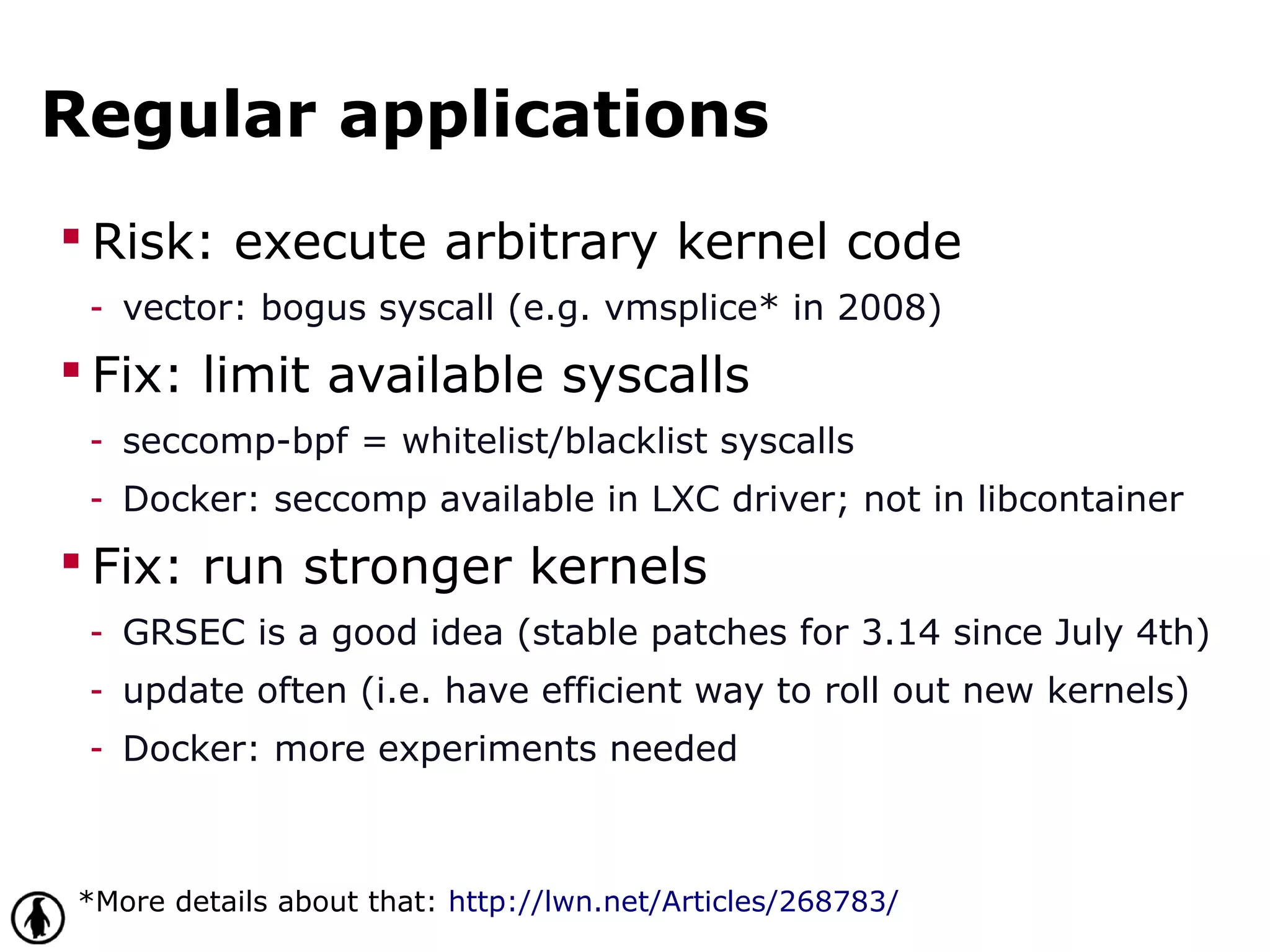 Regular applications

▪ Risk: execute arbitrary kernel code
- vector: bogus syscall (e.g. vmsplice* in 2008)

▪ Fix: limit available syscalls
- seccomp-bpf = whitelist/blacklist syscalls
- Docker: seccomp available in LXC driver; not in libcontainer

▪ Fix: run stronger kernels
- GRSEC is a good idea (stable patches for 3.14 since July 4th)
- update often (i.e. have efficient way to roll out new kernels)
- Docker: more experiments needed

*More details about that: http://lwn.net/Articles/268783/